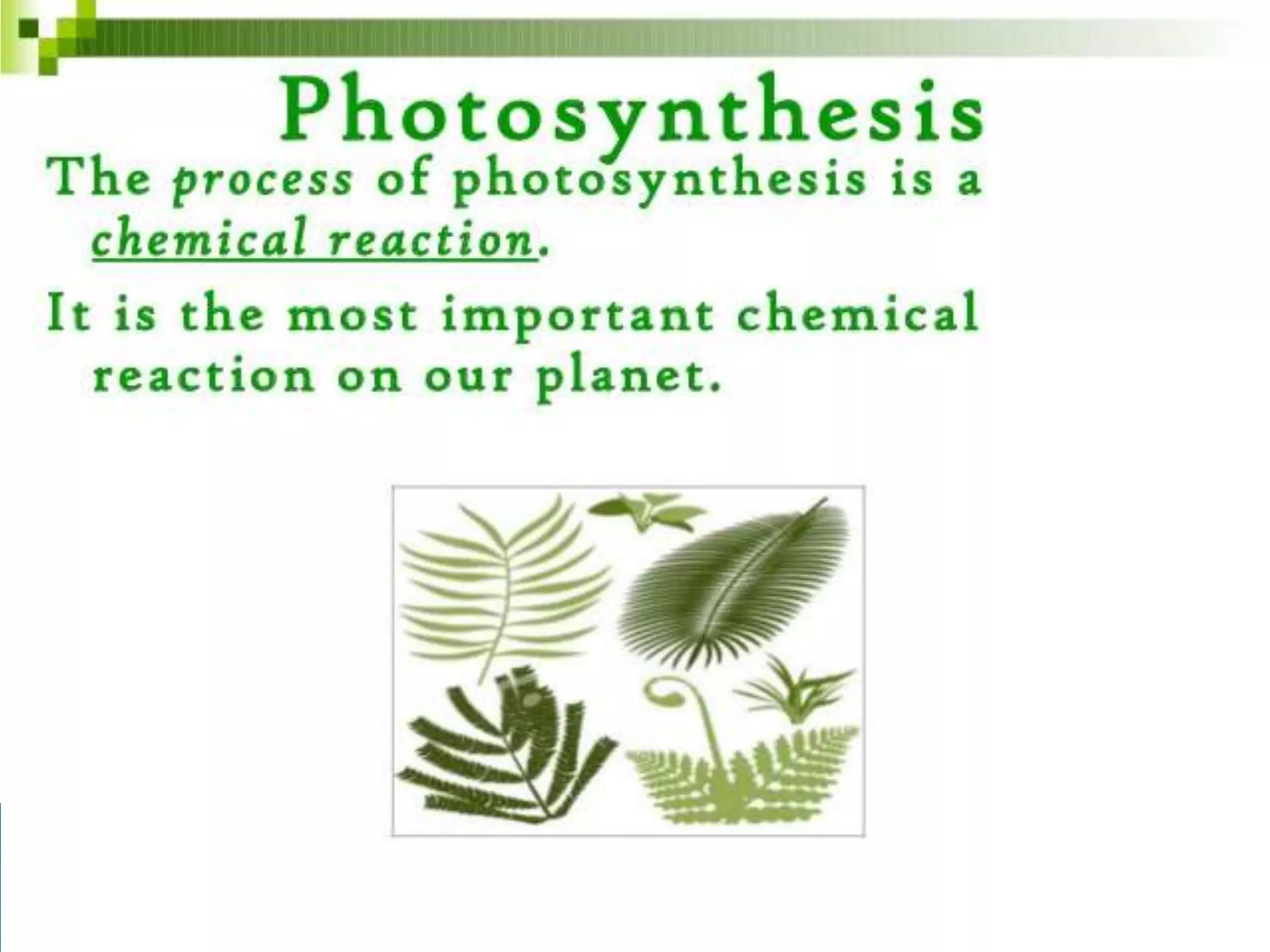 Photosynthesis

The process of photosynthesis is a chemical reaction.

It is the most important chemical reaction on our planet.